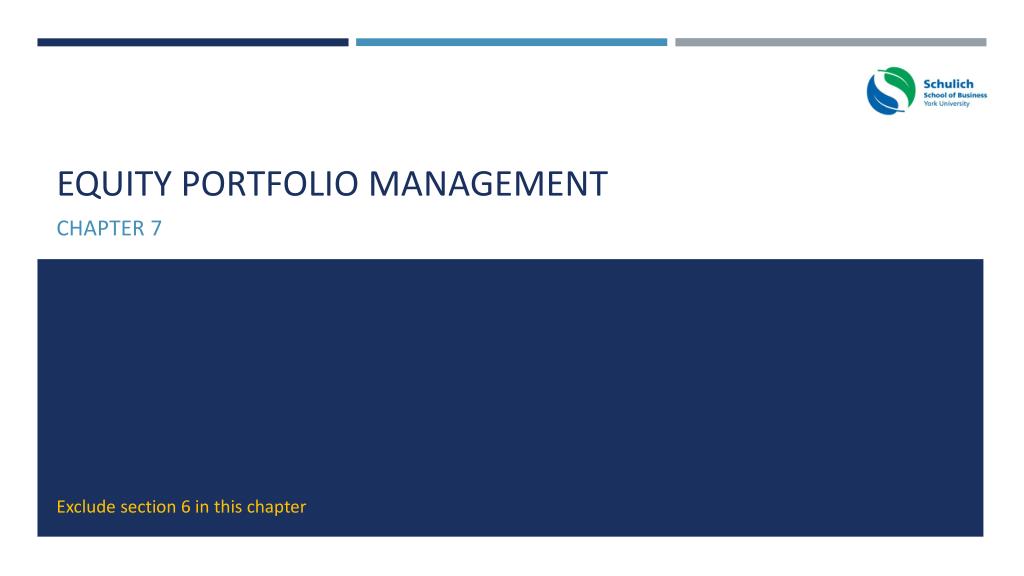 Schulich
School of Business
York University

EQUITY PORTFOLIO MANAGEMENT

CHAPTER 7

Exclude section 6 in this chapter